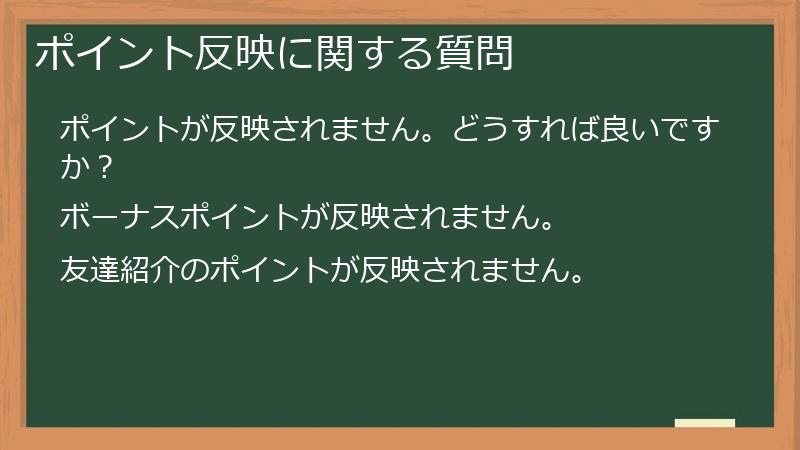 ポイント反映に関する質問

ポイントが反映されません。どうすれば良いですか？

ボーナスポイントが反映されません。

友達紹介のポイントが反映されません。